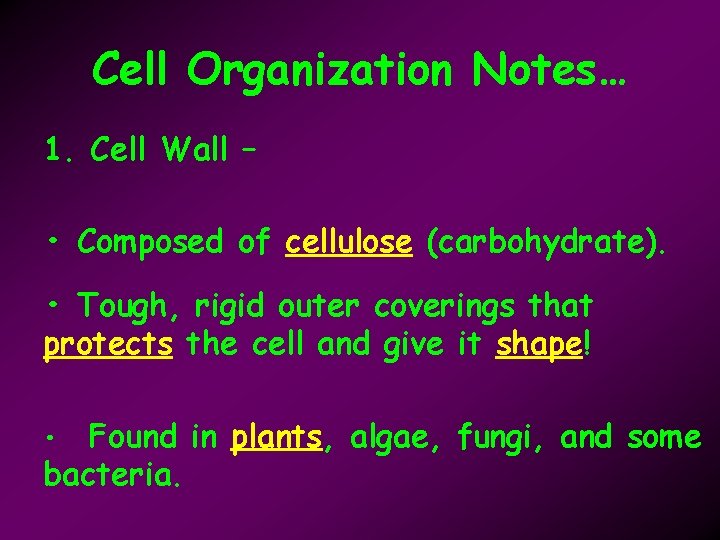 Cell Organization Notes…

1. Cell Wall –

• Composed of cellulose (carbohydrate).

• Tough, rigid outer coverings that protects the cell and give it shape!

• Found in plants, algae, fungi, and some bacteria.